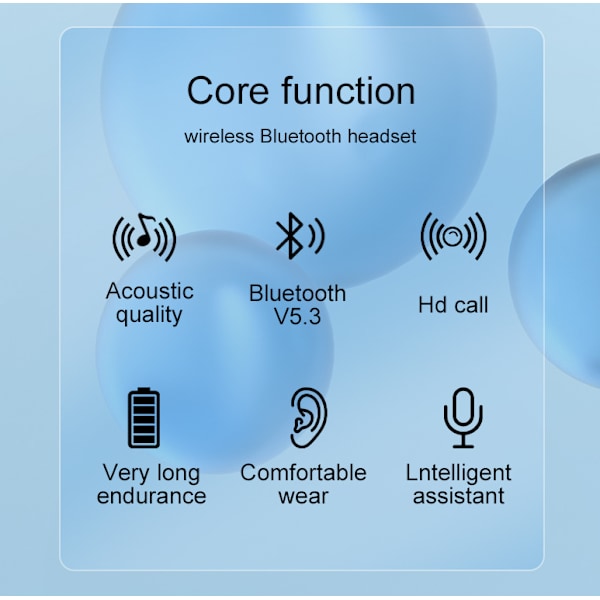 Core function

wireless Bluetooth headset

Acoustic quality

Bluetooth V5.3

Hd call

Very long endurance

Comfortable wear

Lntelligent assistant